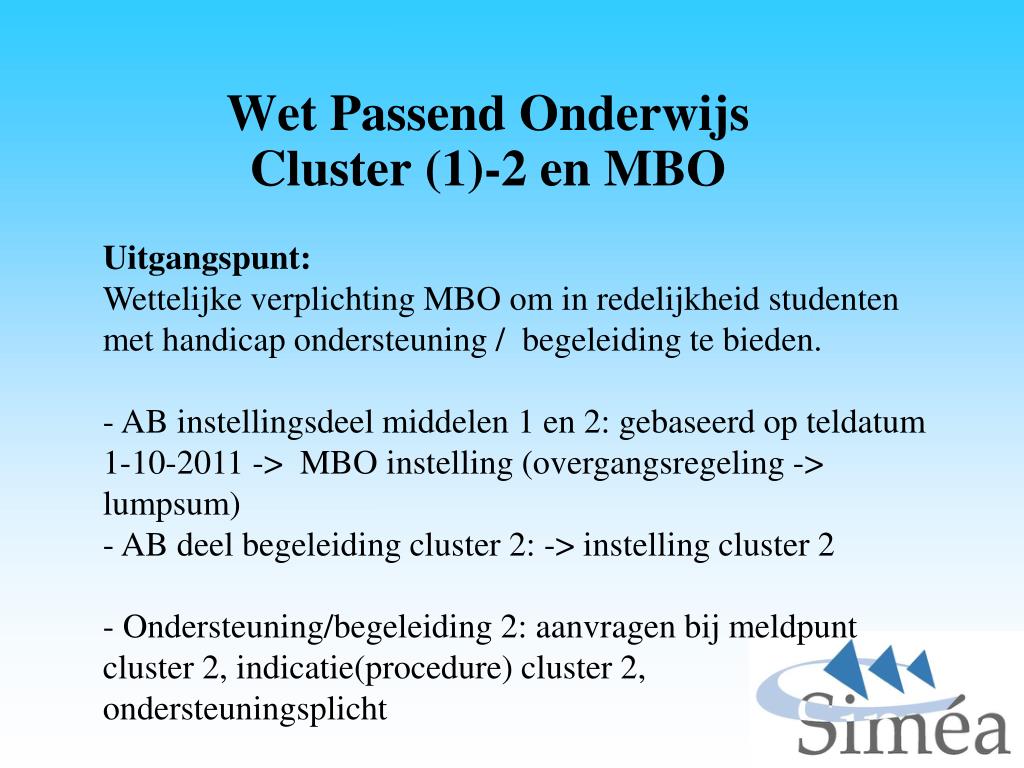 Wet Passend Onderwijs
Cluster (1)-2 en MBO

Uitgangspunt:
Wettelijke verplichting MBO om in redelijkheid studenten met handicap ondersteuning / begeleiding te bieden.

- AB instellingsdeel middelen 1 en 2: gebaseerd op teldatum 1-10-2011 -> MBO instelling (overgangsregeling -> lumpsum)
- AB deel begeleiding cluster 2: -> instelling cluster 2

- Ondersteuning/begeleiding 2: aanvragen bij meldpunt cluster 2, indicatie(procedure) cluster 2, ondersteuningsplicht

Siméa